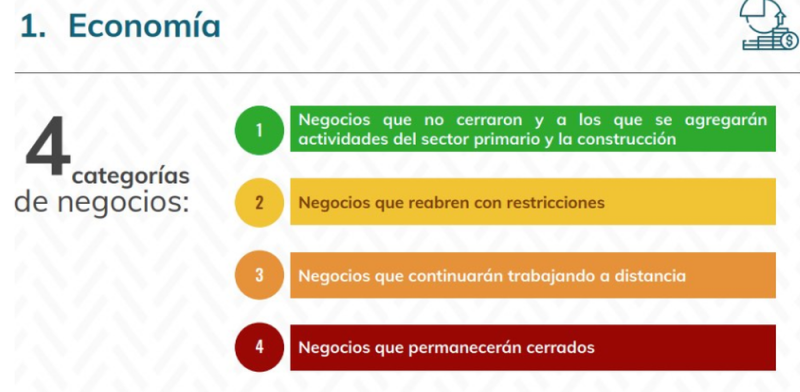 1. Economía

4 categorías de negocios:

1 Negocios que no cerraron y a los que se agregarán actividades del sector primario y la construcción

2 Negocios que reabren con restricciones

3 Negocios que continuarán trabajando a distancia

4 Negocios que permanecerán cerrados